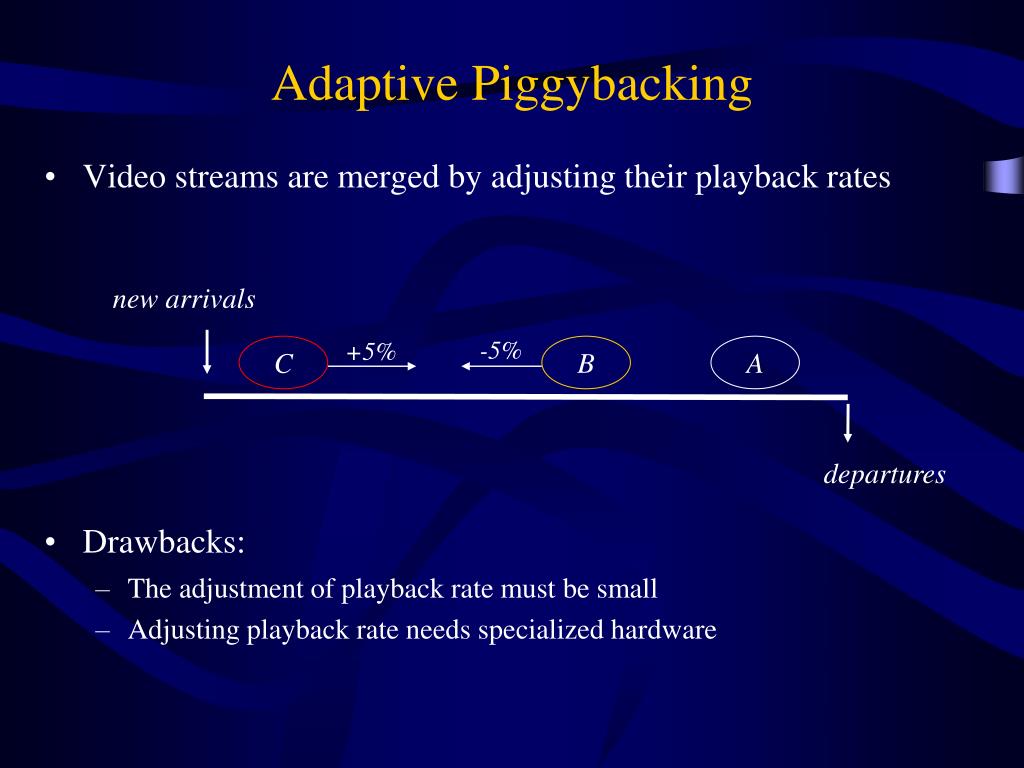 Adaptive Piggybacking

• Video streams are merged by adjusting their playback rates

new arrivals

C

+5%

-5%

B

A

departures

• Drawbacks:

– The adjustment of playback rate must be small

– Adjusting playback rate needs specialized hardware